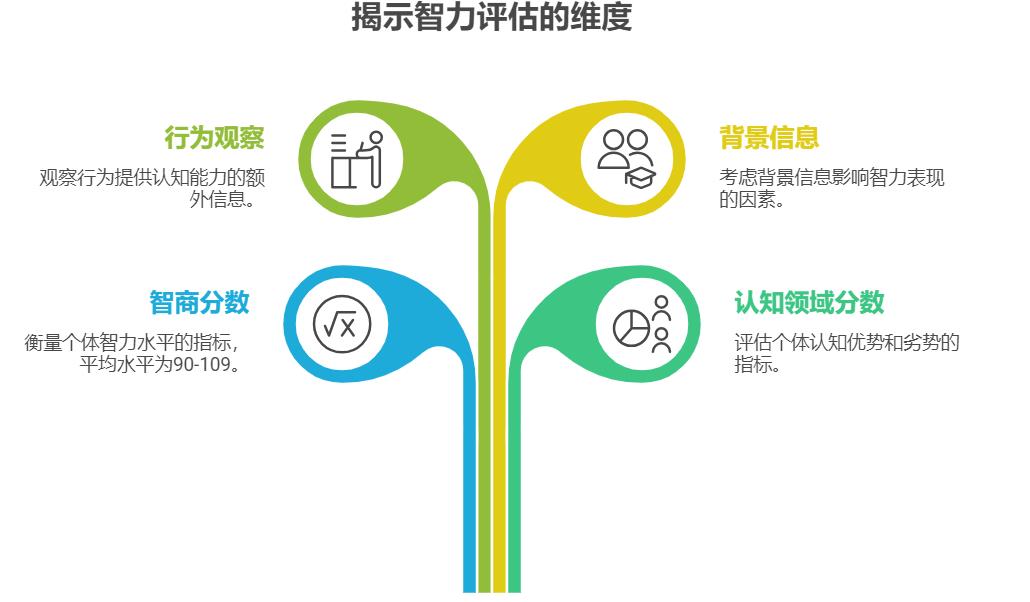 揭示智力评估的维度

行为观察

观察行为提供认知能力的额外信息。

背景信息

考虑背景信息影响智力表现的因素。

智商分数

衡量个体智力水平的指标，平均水平为90-109。

$\sqrt{x}$

认知领域分数

评估个体认知优势和劣势的指标。